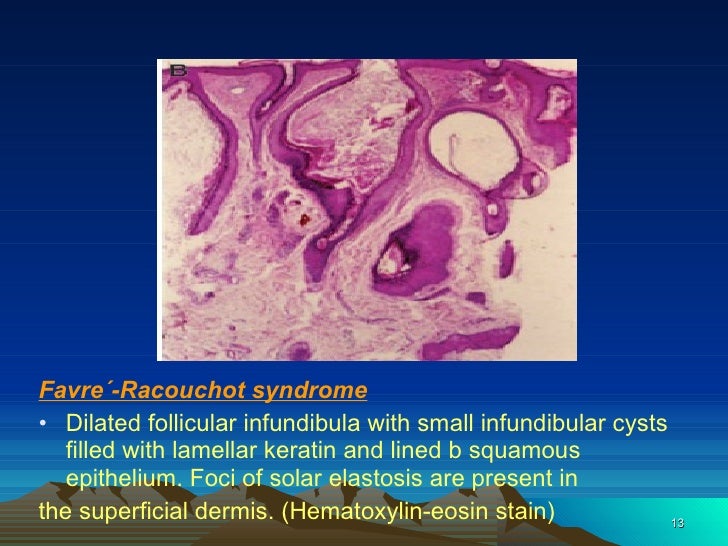 B

Favre´-Racouchot syndrome

• Dilated follicular infundibula with small infundibular cysts filled with lamellar keratin and lined b squamous epithelium. Foci of solar elastosis are present in the superficial dermis. (Hematoxylin-eosin stain)

13